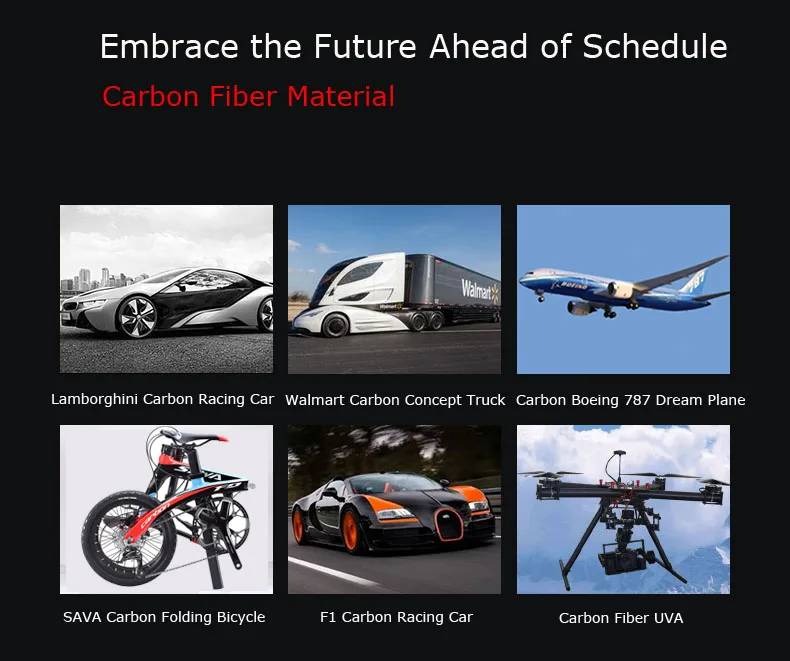 Embrace the Future Ahead of Schedule

Carbon Fiber Material

Walmart

BOEING

787

Lamborghini Carbon Racing Car

Walmart Carbon Concept Truck

Carbon Boeing 787 Dream Plane

SAVA Carbon Folding Bicycle

F1 Carbon Racing Car

Carbon Fiber UVA